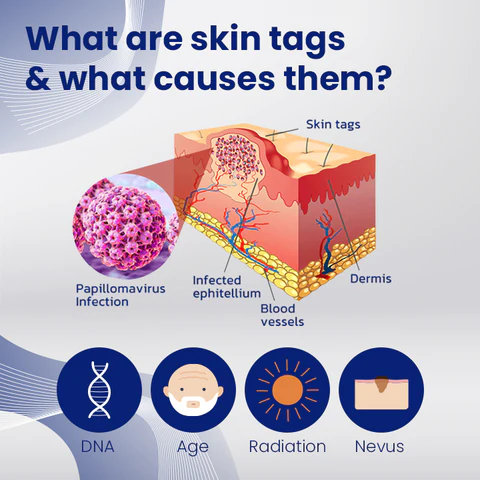 What are skin tags & what causes them?

Skin tags

Papillomavirus Infection

Infected ephitellium

Blood vessels

Dermis

DNA

Age

Radiation

Nevus